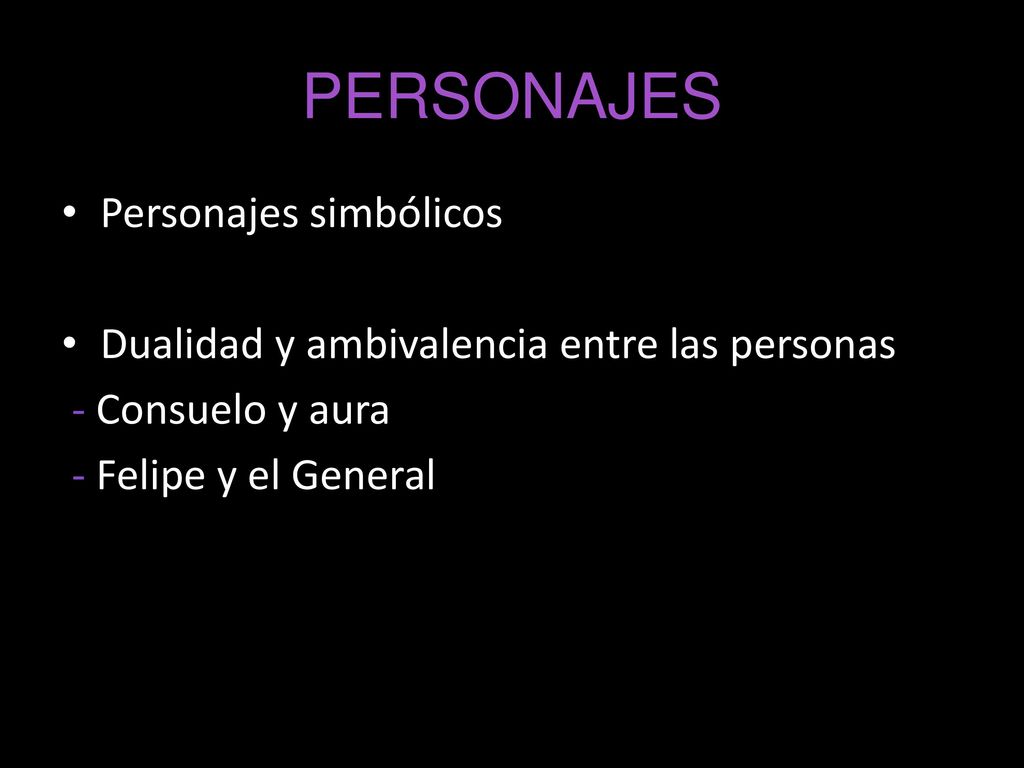 PERSONAJES

• Personajes simbólicos

• Dualidad y ambivalencia entre las personas
- Consuelo y aura
- Felipe y el General